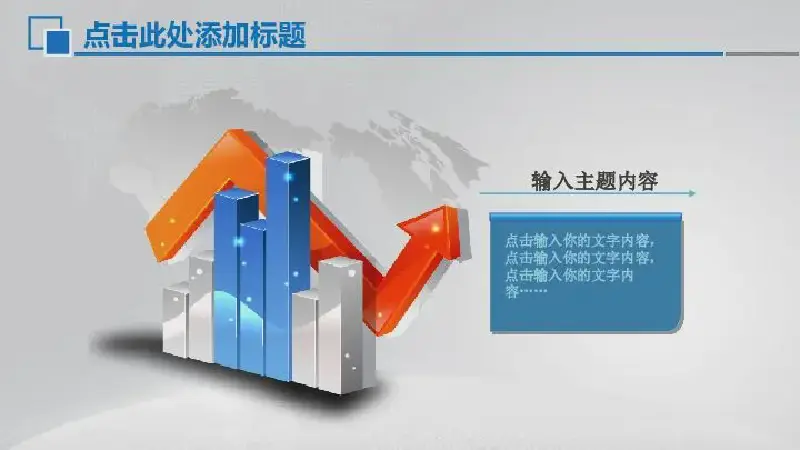 点击此处添加标题

输入主题内容

点击输入你的文字内容,点击输入你的文字内容,点击输入你的文字内容……